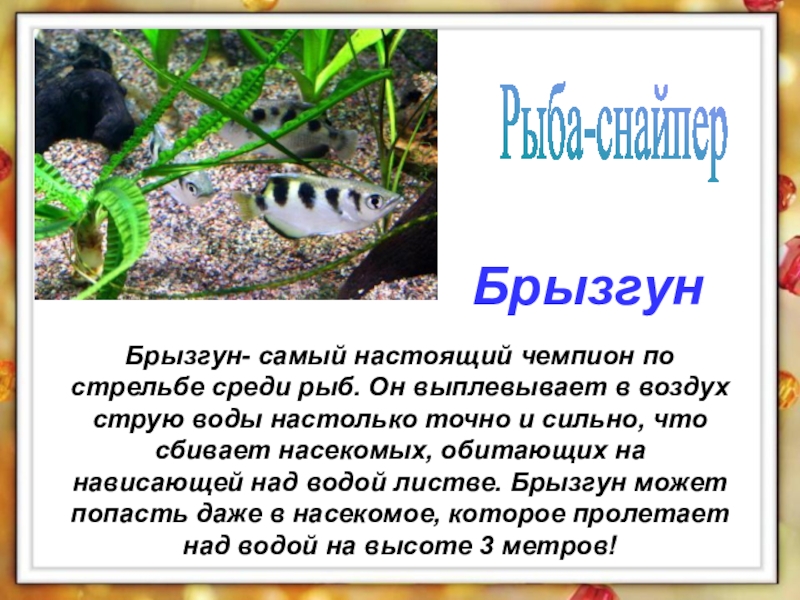 Рыба-снайпер

Брызгун

Брызгун- самый настоящий чемпион по стрельбе среди рыб. Он выплевывает в воздух струю воды настолько точно и сильно, что сбивает насекомых, обитающих на нависающей над водой листве. Брызгун может попасть даже в насекомое, которое пролетает над водой на высоте 3 метров!